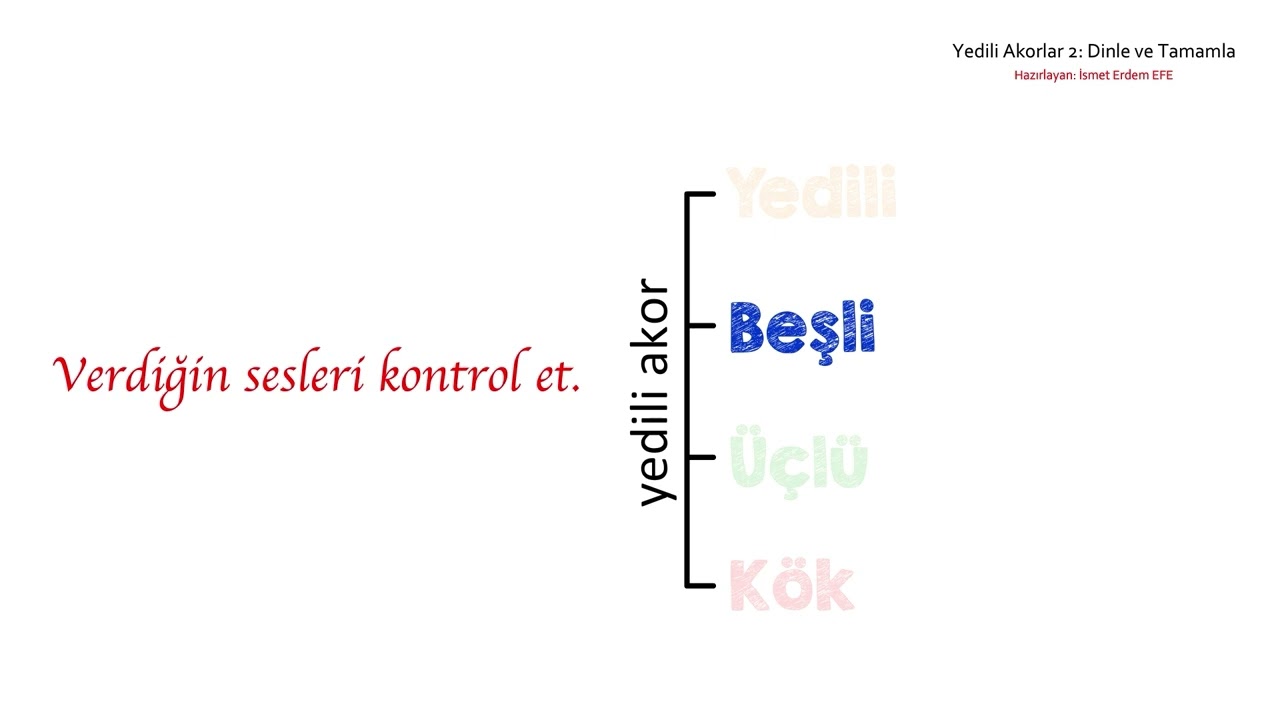 Yedili Akorlar 2: Dinle ve Tamamla
Hazırlayan: İsmet Erdem EFE

Verdiğin sesleri kontrol et.

yedili akor

Yedili
Beşli
Üçlü
Kök